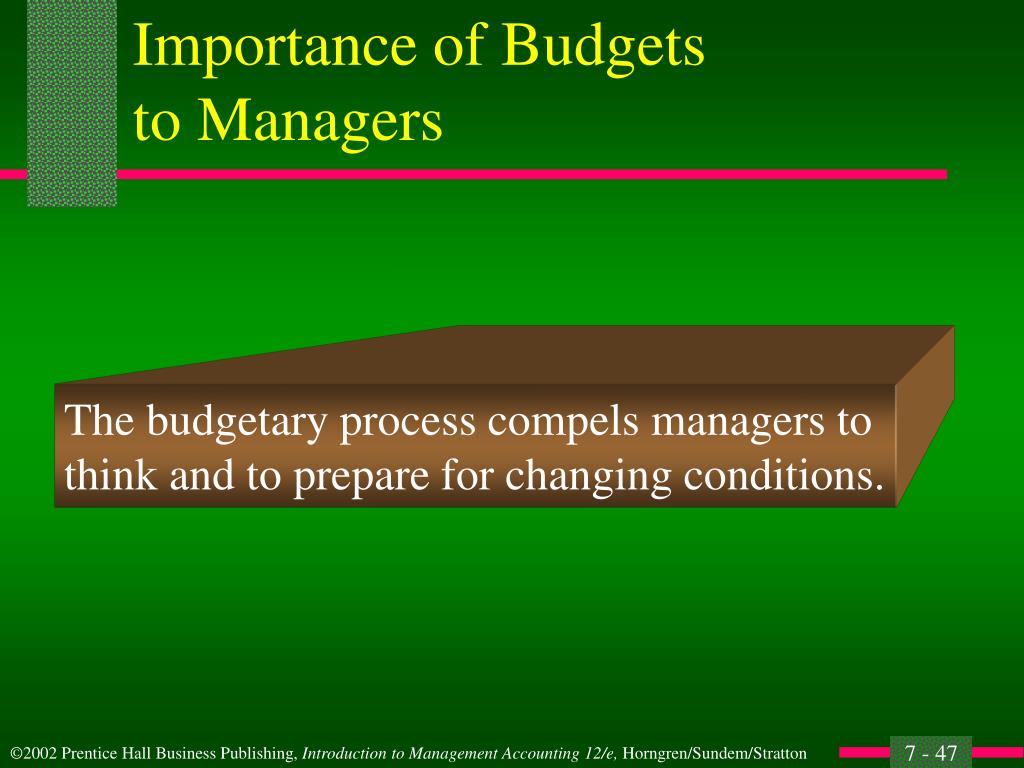 Importance of Budgets to Managers

The budgetary process compels managers to think and to prepare for changing conditions.

©2002 Prentice Hall Business Publishing, Introduction to Management Accounting 12/e, Horngren/Sundem/Stratton

7 - 47